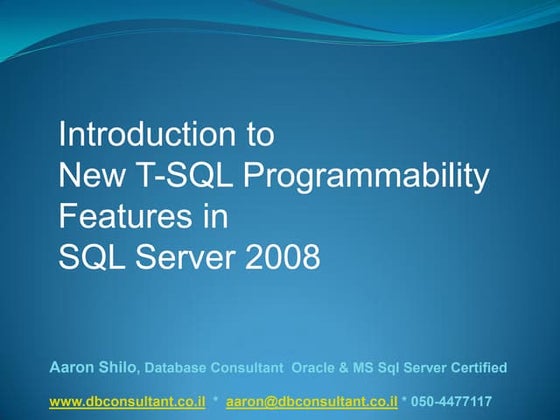 Introduction to
New T-SQL Programmability Features in
SQL Server 2008

Aaron Shilo, Database Consultant Oracle & MS Sql Server Certified

www.dbconsultant.co.il * aaron@dbconsultant.co.il * 050-4477117